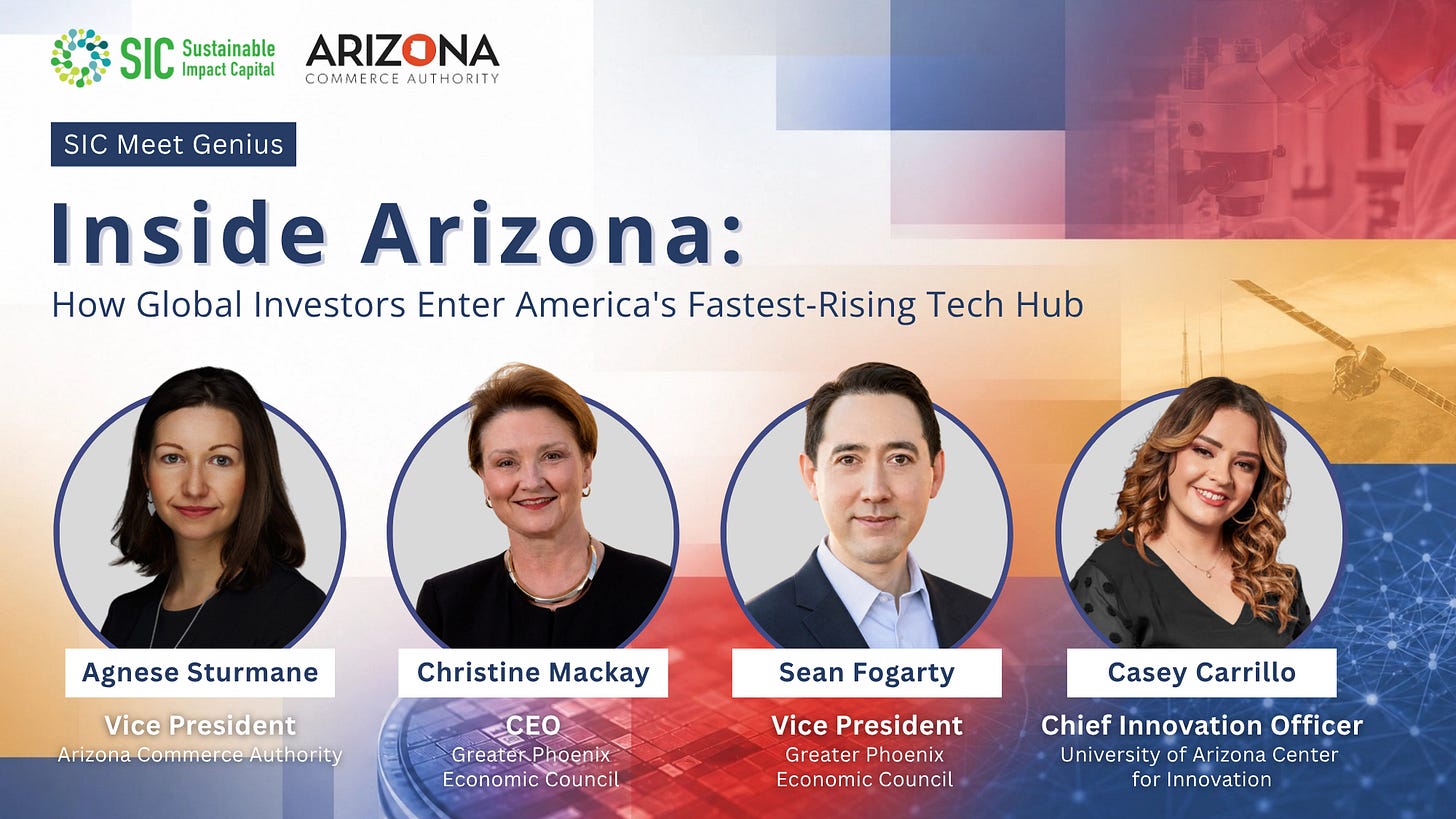 SIC Sustainable Impact Capital

ARIZONA COMMERCE AUTHORITY

SIC Meet Genius

Inside Arizona:

How Global Investors Enter America's Fastest-Rising Tech Hub

Agnese Sturmane
Vice President
Arizona Commerce Authority

Christine Mackay
CEO
Greater Phoenix Economic Council

Sean Fogarty
Vice President
Greater Phoenix Economic Council

Casey Carrillo
Chief Innovation Officer
University of Arizona Center for Innovation